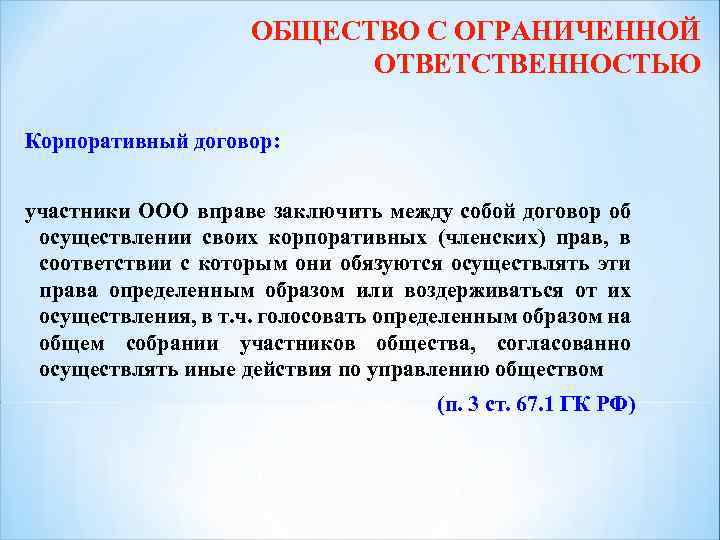 ОБЩЕСТВО С ОГРАНИЧЕННОЙ ОТВЕТСТВЕННОСТЬЮ

Корпоративный договор:

участники ООО вправе заключить между собой договор об осуществлении своих корпоративных (членских) прав, в соответствии с которым они обязуются осуществлять эти права определенным образом или воздерживаться от их осуществления, в т.ч. голосовать определенным образом на общем собрании участников общества, согласованно осуществлять иные действия по управлению обществом

(п. 3 ст. 67.1 ГК РФ)